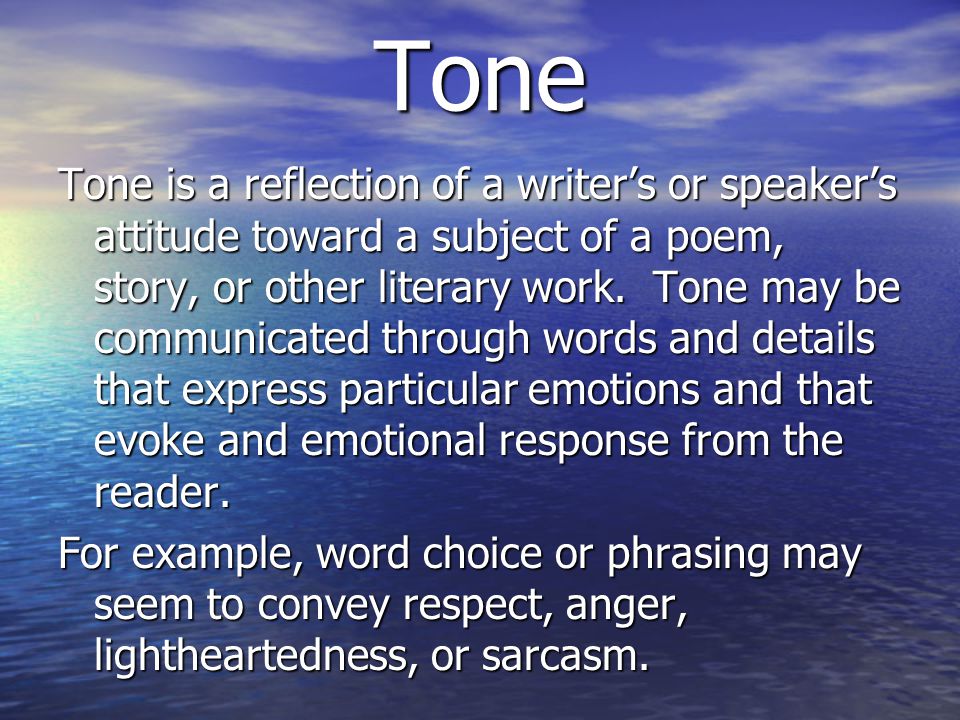 Tone

Tone is a reflection of a writer’s or speaker’s attitude toward a subject of a poem, story, or other literary work. Tone may be communicated through words and details that express particular emotions and that evoke and emotional response from the reader.

For example, word choice or phrasing may seem to convey respect, anger, lightheartedness, or sarcasm.